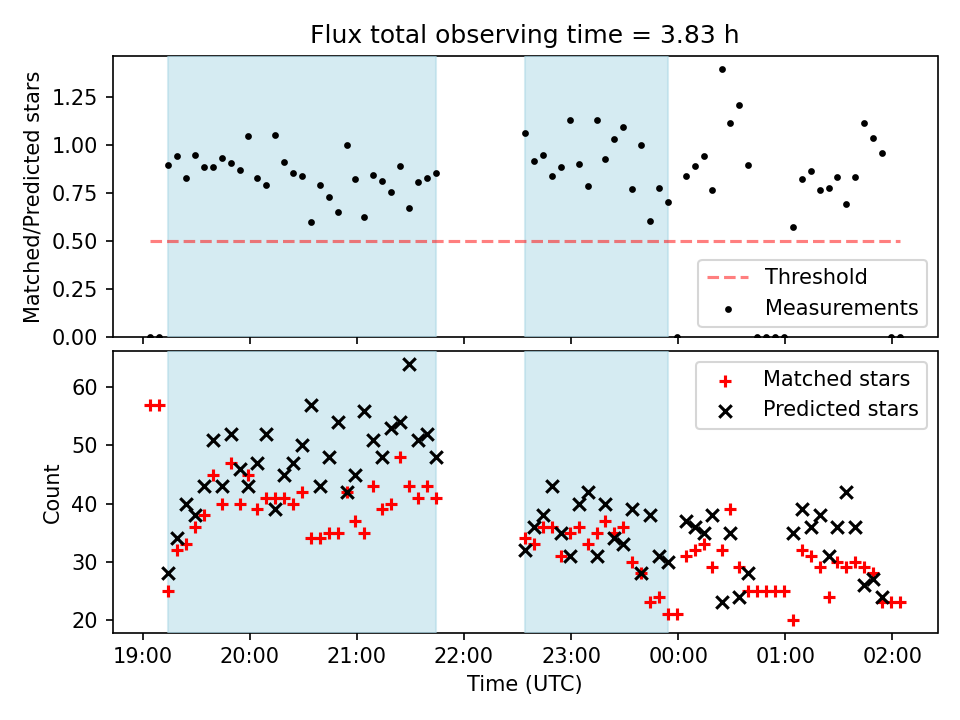 Flux total observing time = 3.83 h

Matched/Predicted stars

1.25
1.00
0.75
0.50
0.25
0.00

Threshold
Measurements

Count

60
50
40
30
20

Matched stars
Predicted stars

19:00
20:00
21:00
22:00
23:00
00:00
01:00
02:00

Time (UTC)